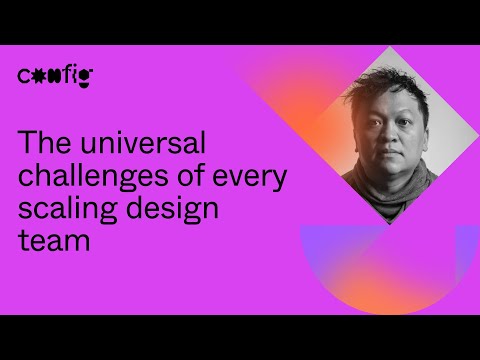 config

The universal challenges of every scaling design team